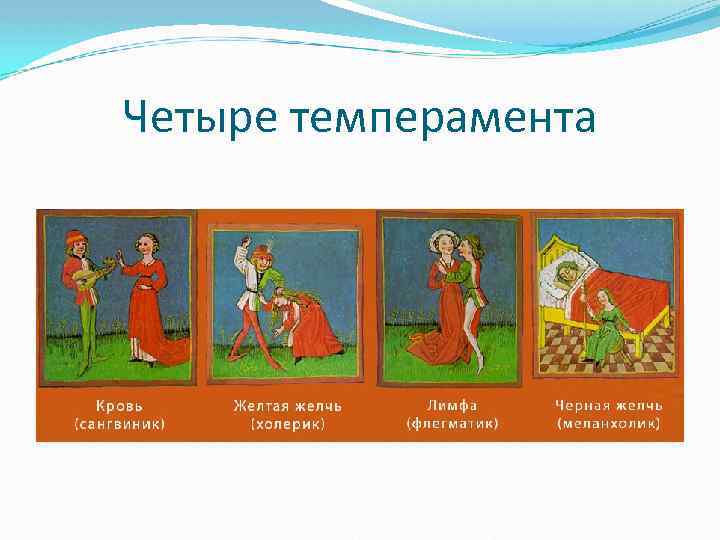 Четыре темперамента

Кровь (сангвиник)

Желтая желчь (холерик)

Лимфа (флегматик)

Черная желчь (меланхолик)